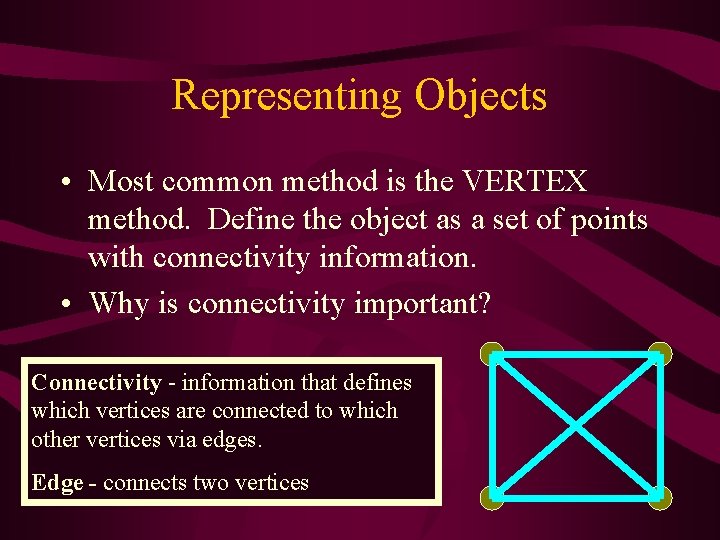 Representing Objects

• Most common method is the VERTEX method. Define the object as a set of points with connectivity information.

• Why is connectivity important?

Connectivity - information that defines which vertices are connected to which other vertices via edges.

Edge - connects two vertices